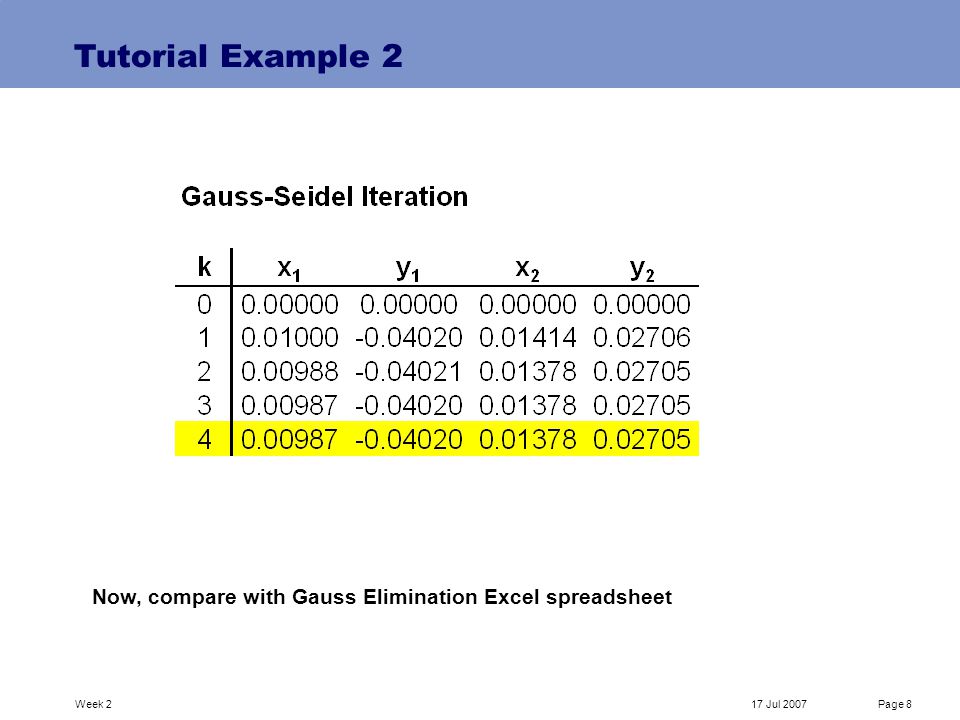 Tutorial Example 2

Gauss-Seidel Iteration

| k | $x_1$ | $y_1$ | $x_2$ | $y_2$ |
|---|---|---|---|---|
| 0 | 0.00000 | 0.00000 | 0.00000 | 0.00000 |
| 1 | 0.01000 | -0.04020 | 0.01414 | 0.02706 |
| 2 | 0.00988 | -0.04021 | 0.01378 | 0.02705 |
| 3 | 0.00987 | -0.04020 | 0.01378 | 0.02705 |
| 4 | 0.00987 | -0.04020 | 0.01378 | 0.02705 |

Now, compare with Gauss Elimination Excel spreadsheet

Week 2

17 Jul 2007

Page 8